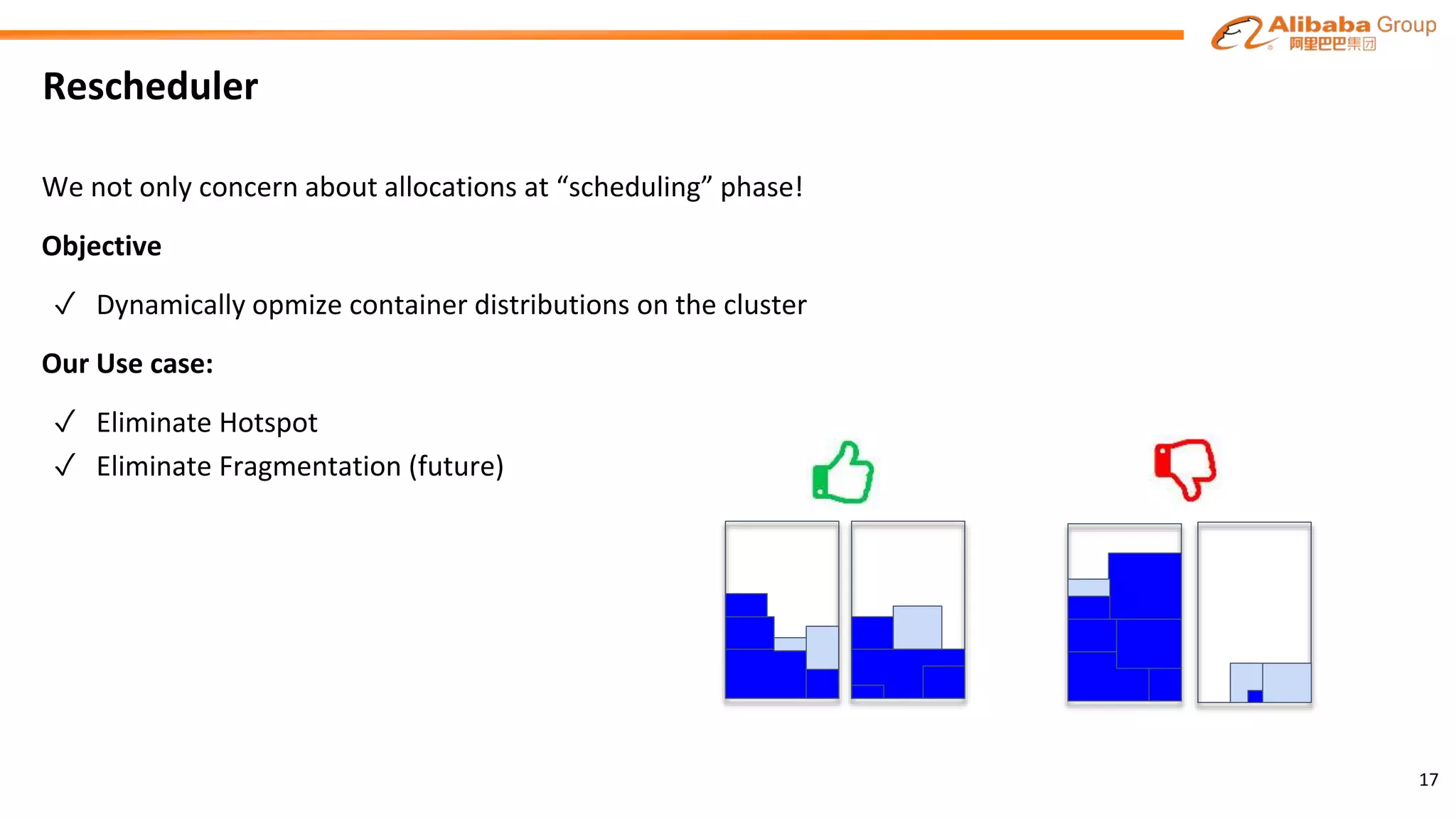 Alibaba Group
阿里巴巴集团

Rescheduler

We not only concern about allocations at “scheduling” phase!

Objective

✓ Dynamically opmize container distributions on the cluster

Our Use case:

✓ Eliminate Hotspot
✓ Eliminate Fragmentation (future)

17